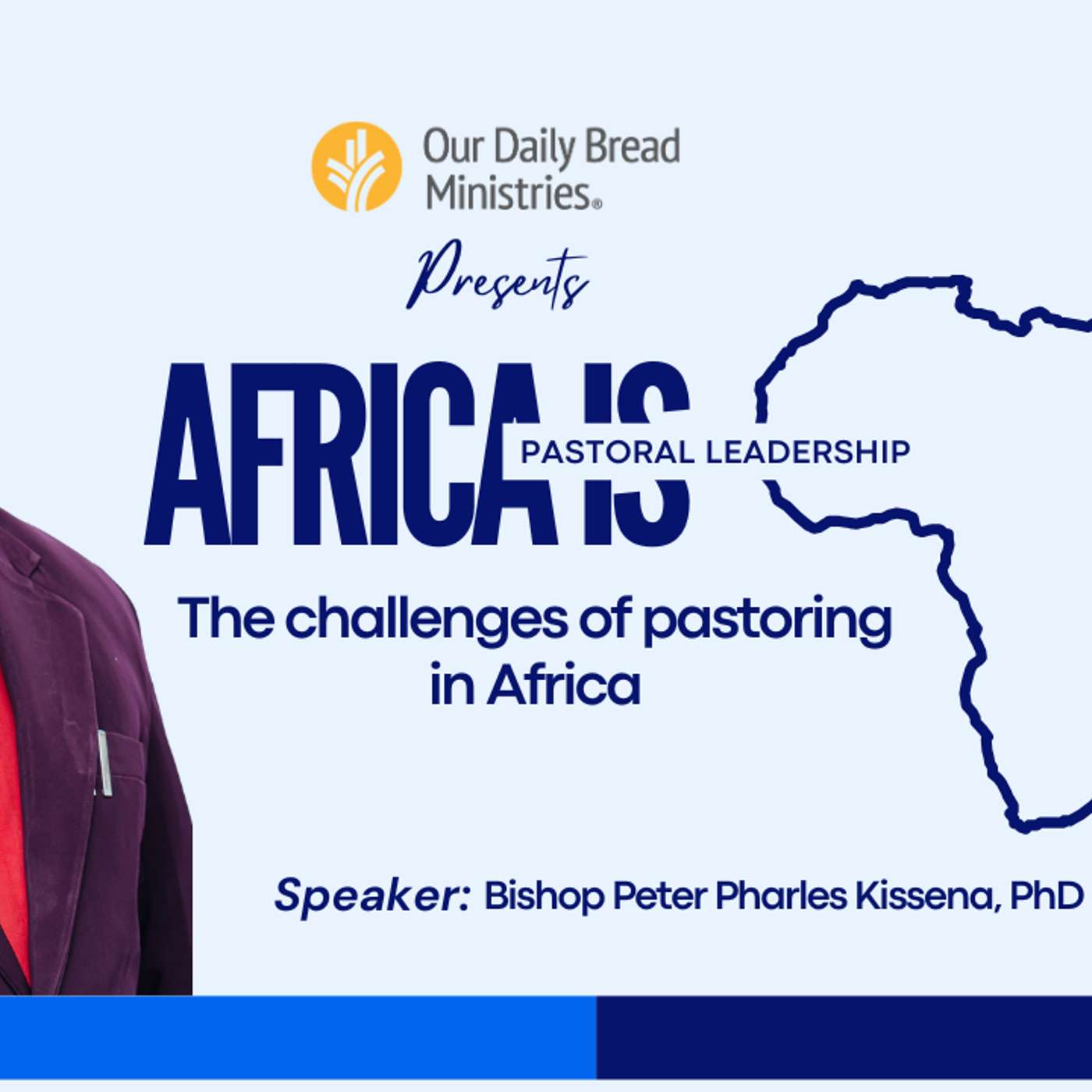 Our Daily Bread Ministries®

Presents

AFRICA IS

PASTORAL LEADERSHIP

The challenges of pastoring in Africa

Speaker: Bishop Peter Pharles Kissena, PhD